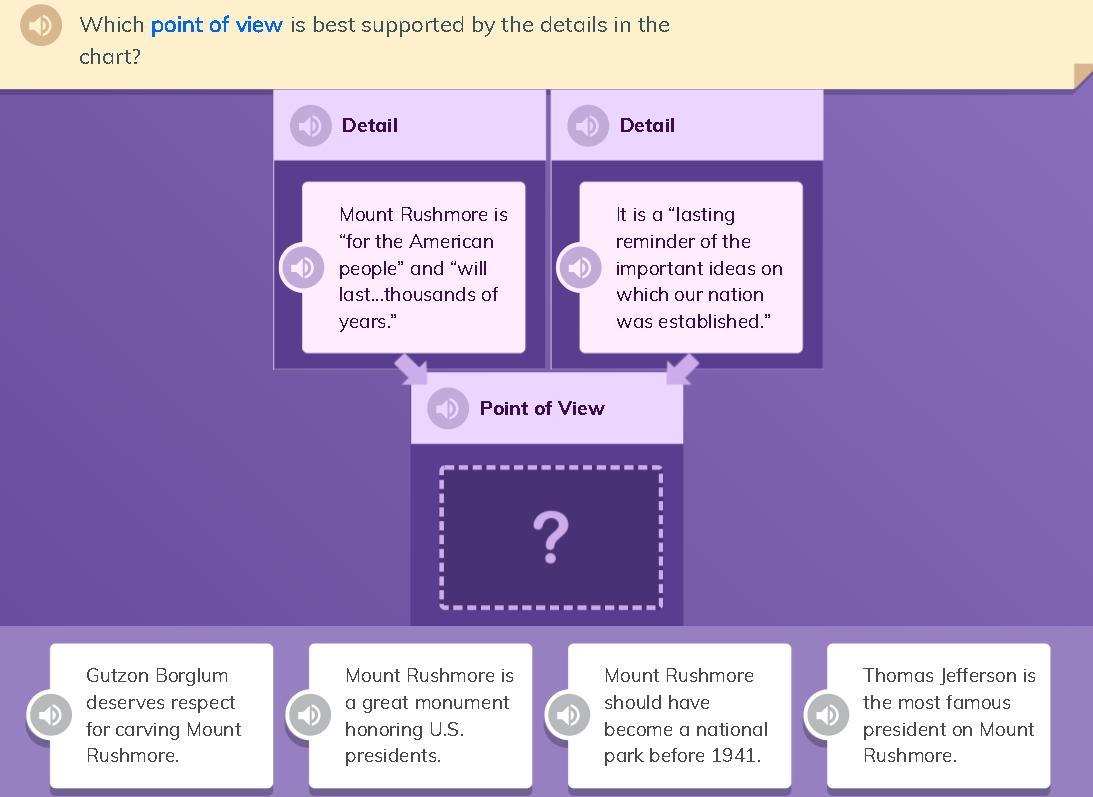 Which point of view is best supported by the details in the chart?

Detail

Mount Rushmore is “for the American people” and “will last...thousands of years.”

Detail

It is a “lasting reminder of the important ideas on which our nation was established.”

Point of View

?

Gutzon Borglum deserves respect for carving Mount Rushmore.

Mount Rushmore is a great monument honoring U.S. presidents.

Mount Rushmore should have become a national park before 1941.

Thomas Jefferson is the most famous president on Mount Rushmore.